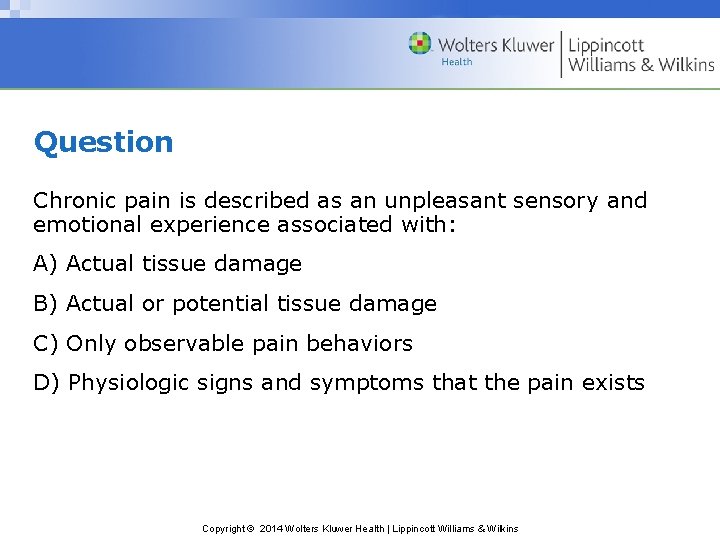 Wolters Kluwer Health | Lippincott Williams & Wilkins

Question

Chronic pain is described as an unpleasant sensory and emotional experience associated with:

A) Actual tissue damage

B) Actual or potential tissue damage

C) Only observable pain behaviors

D) Physiologic signs and symptoms that the pain exists

Copyright © 2014 Wolters Kluwer Health | Lippincott Williams & Wilkins